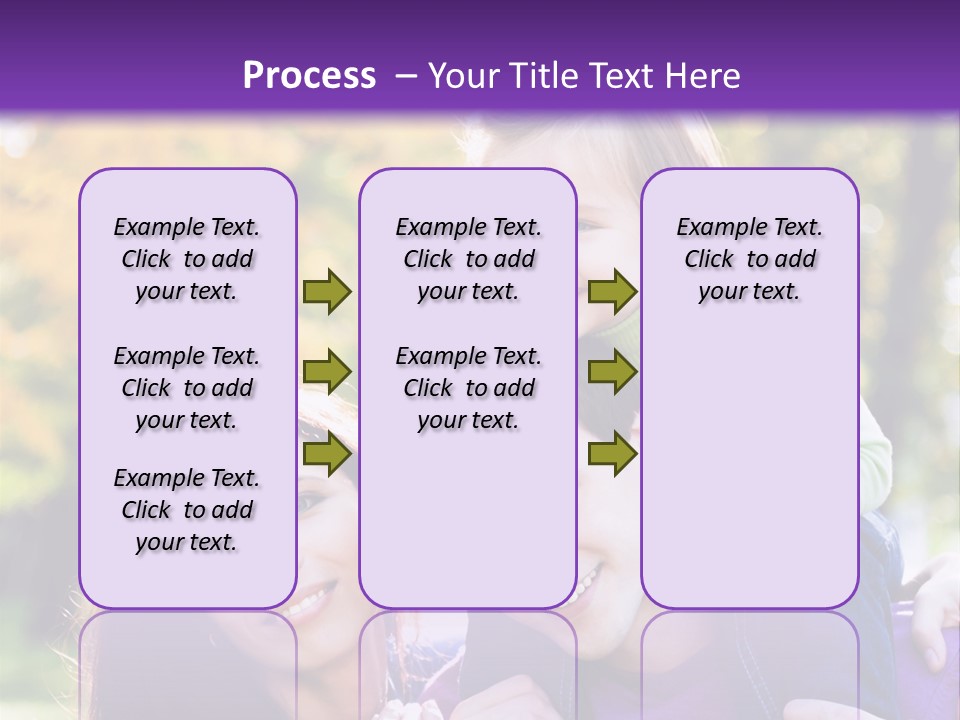 Process – Your Title Text Here

Example Text. Click to add your text.

Example Text. Click to add your text.

Example Text. Click to add your text.

Example Text. Click to add your text.

Example Text. Click to add your text.

Example Text. Click to add your text.